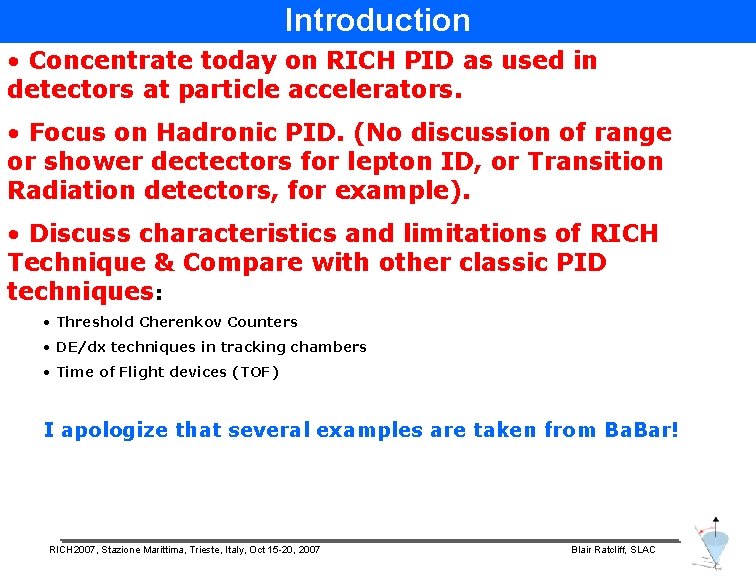 Introduction

• Concentrate today on RICH PID as used in detectors at particle accelerators.

• Focus on Hadronic PID. (No discussion of range or shower dectectors for lepton ID, or Transition Radiation detectors, for example).

• Discuss characteristics and limitations of RICH Technique & Compare with other classic PID techniques:

• Threshold Cherenkov Counters
• DE/dx techniques in tracking chambers
• Time of Flight devices (TOF)

I apologize that several examples are taken from BaBar!

RICH2007, Stazione Marittima, Trieste, Italy, Oct 15-20, 2007

Blair Ratcliff, SLAC